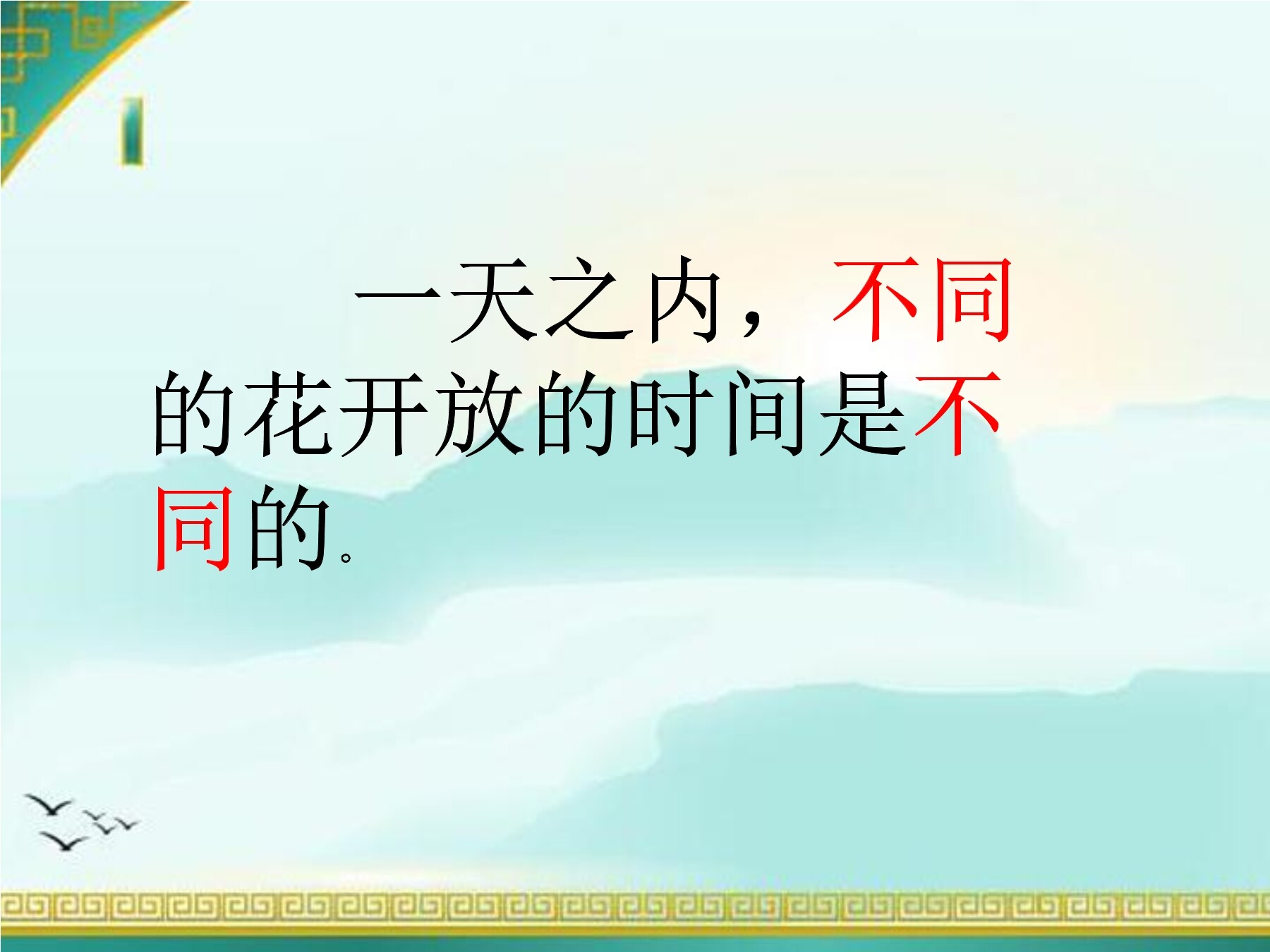 一天之内，不同的花开放的时间是不同的。